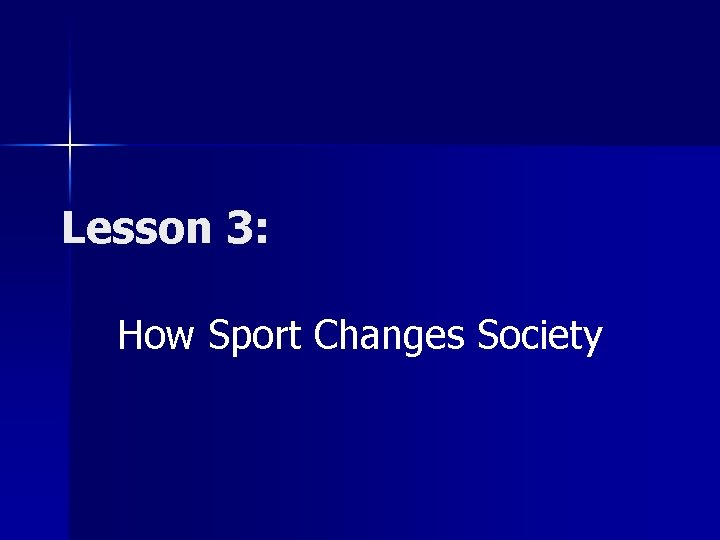 Lesson 3:

How Sport Changes Society